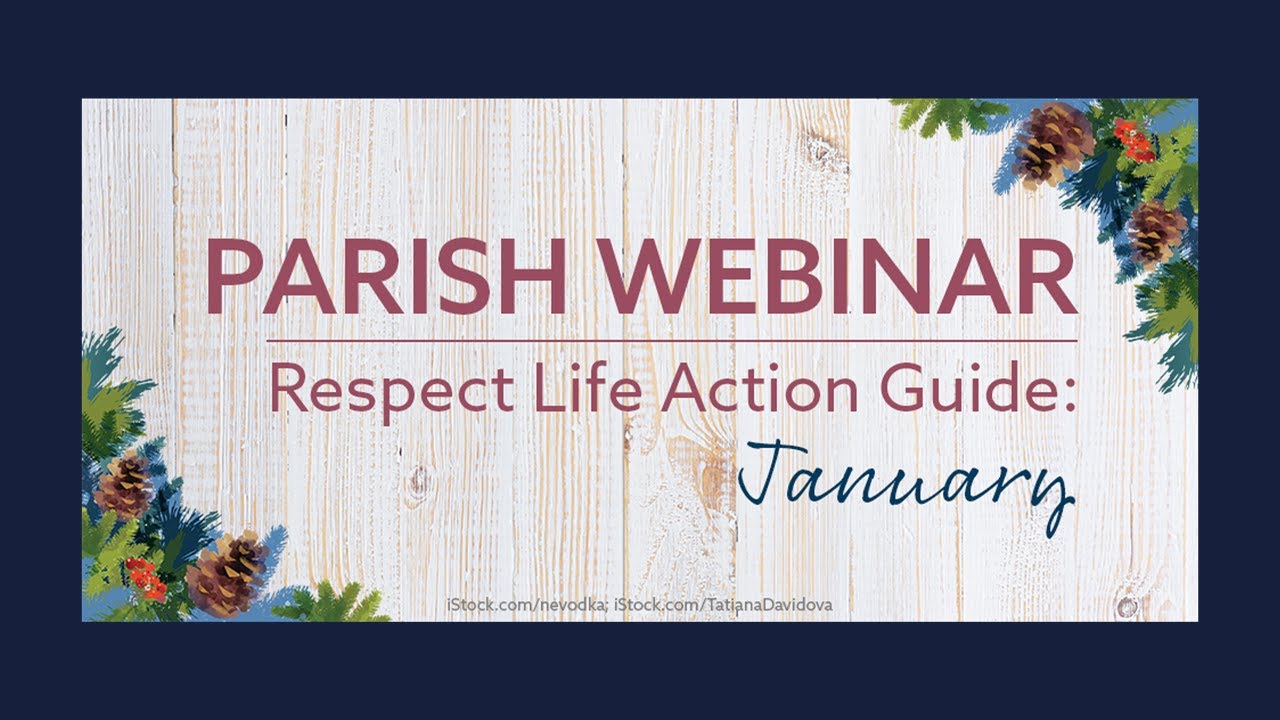 PARISH WEBINAR

Respect Life Action Guide:
January

iStock.com/nevodka; iStock.com/TatianaDavidova